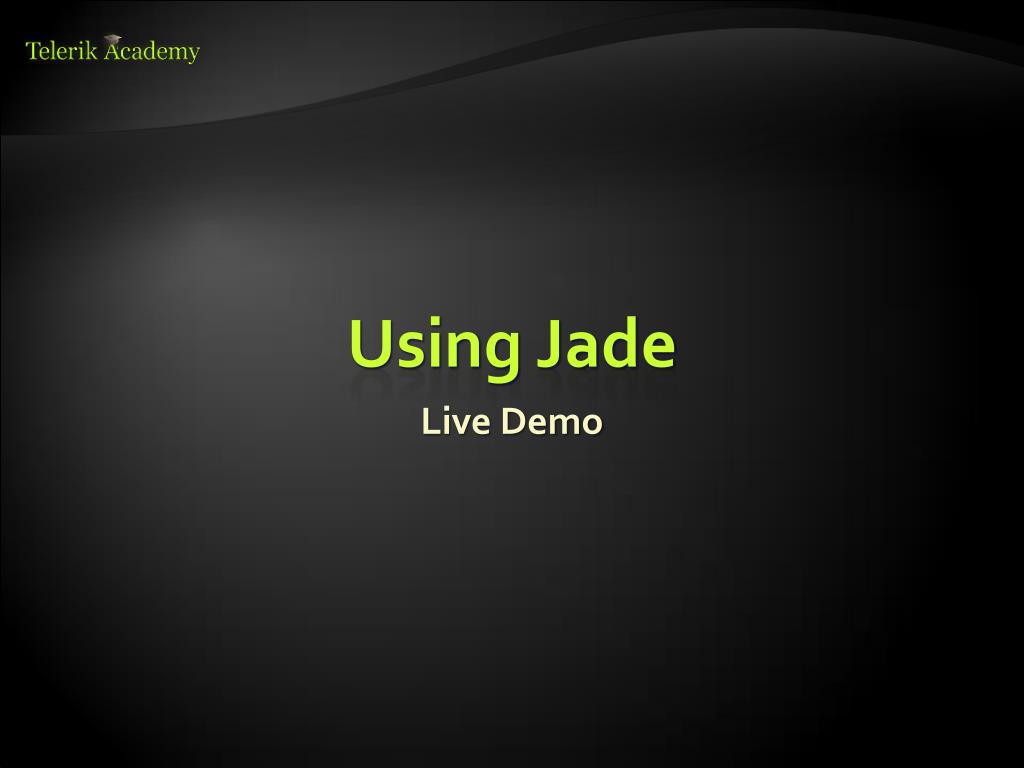 Telerik Academy

Using Jade

Live Demo